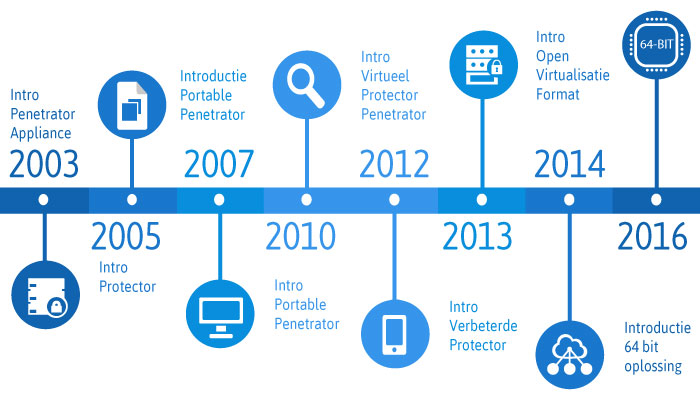 Intro Penetrator Appliance
2003

2005
Intro Protector

Introductie Portable Penetrator
2007

2010
Intro Portable Penetrator

Intro Virtueel Protector Penetrator
2012

2013
Intro Verbeterde Protector

Intro Open Virtualisatie Format
2014

64-BIT
2016
Introductie 64 bit oplossing